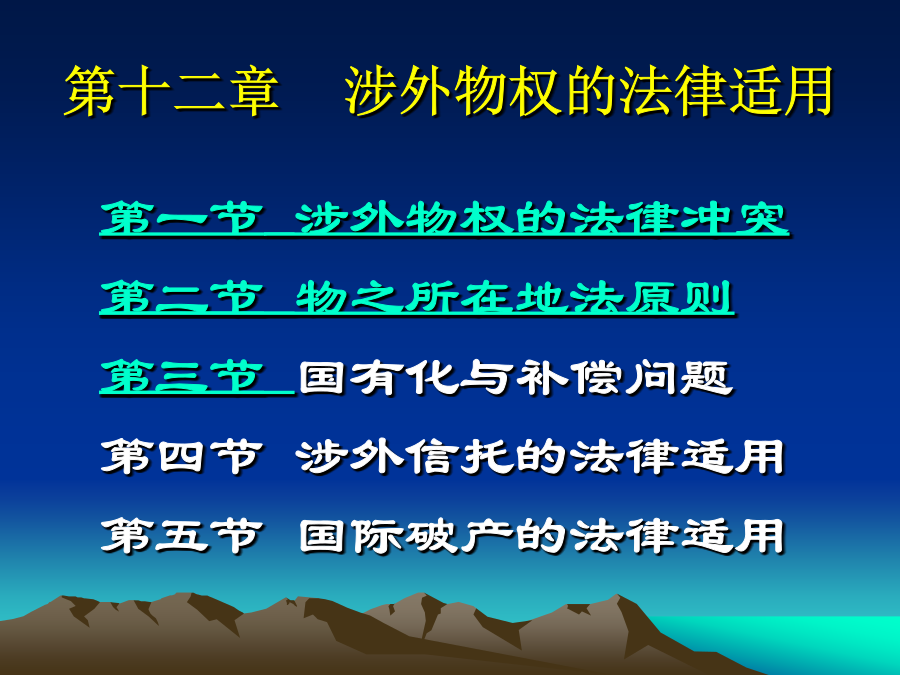 第十二章　涉外物权的法律适用

第一节 涉外物权的法律冲突

第二节 物之所在地法原则

第三节 国有化与补偿问题

第四节 涉外信托的法律适用

第五节 国际破产的法律适用